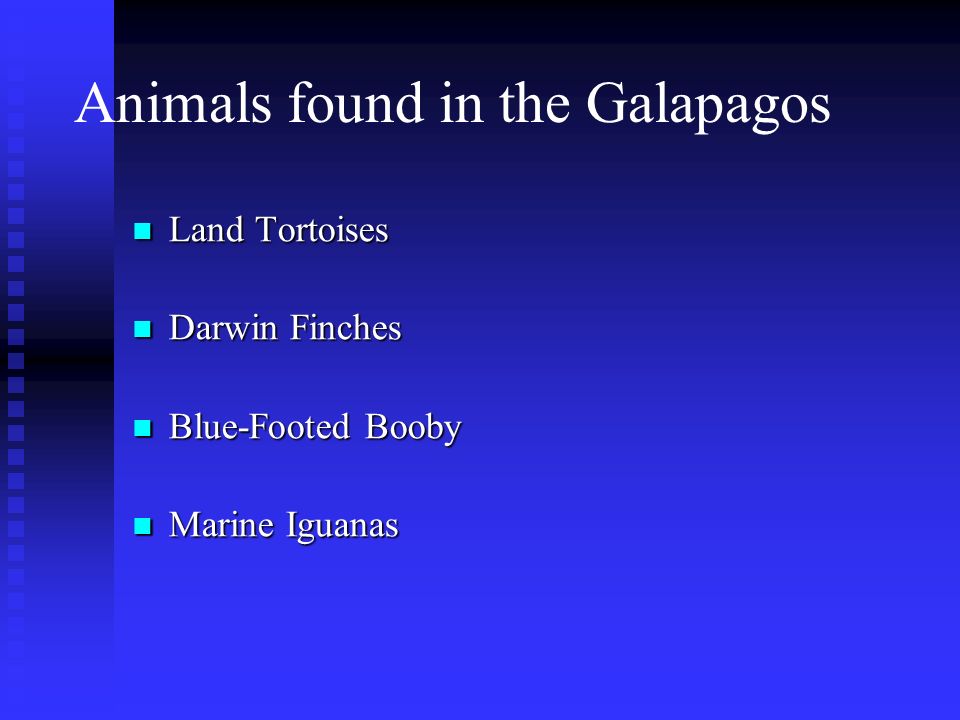 Animals found in the Galapagos

- Land Tortoises
- Darwin Finches
- Blue-Footed Booby
- Marine Iguanas